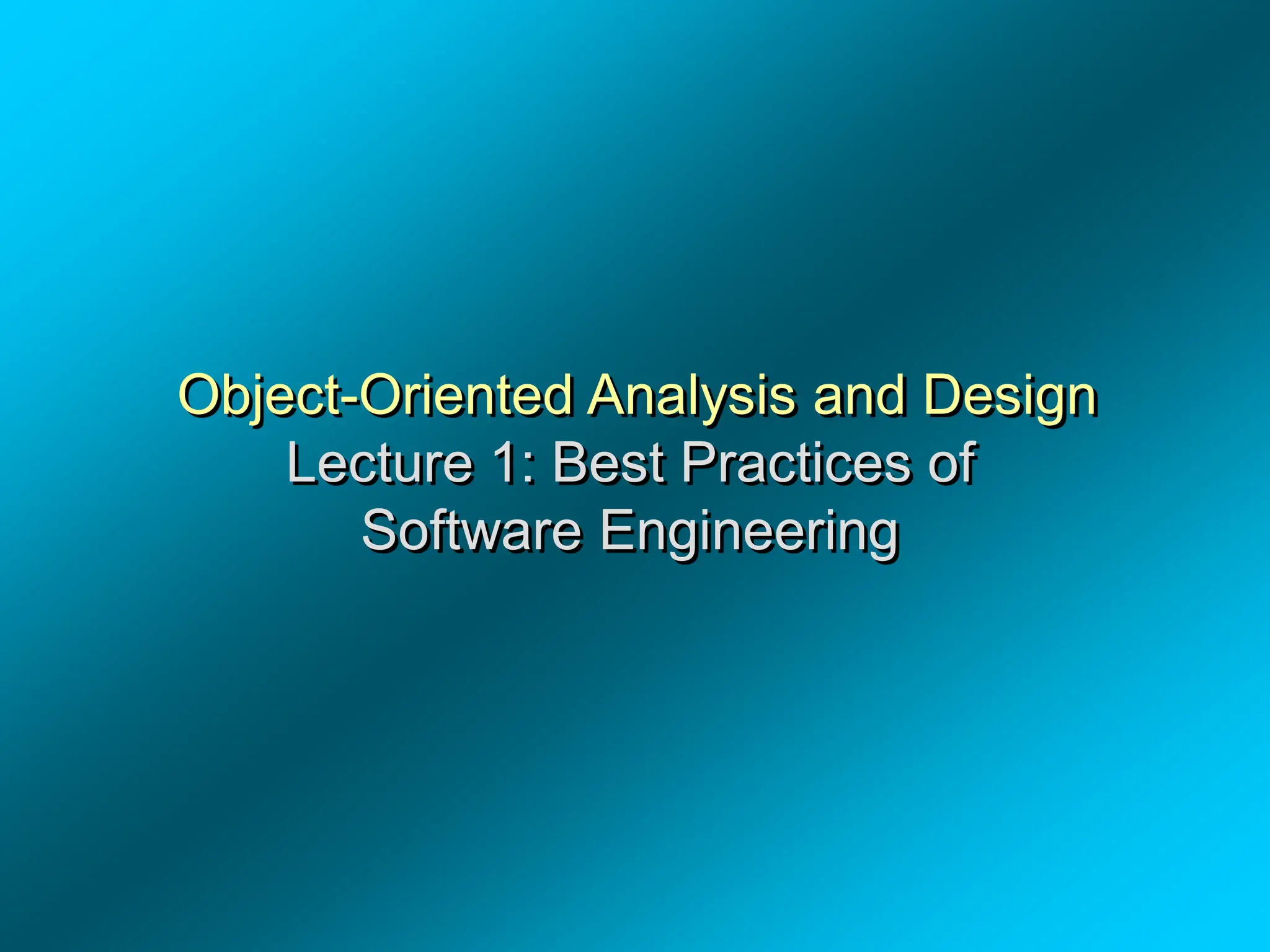 Object-Oriented Analysis and Design
Lecture 1: Best Practices of Software Engineering